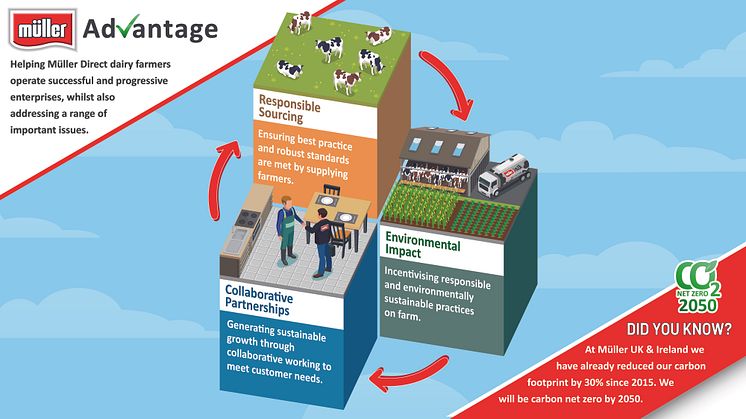 müller Advantage

Helping Müller Direct dairy farmers operate successful and progressive enterprises, whilst also addressing a range of important issues.

Responsible Sourcing

Ensuring best practice and robust standards are met by supplying farmers.

Environmental Impact

Incentivising responsible and environmentally sustainable practices on farm.

Collaborative Partnerships

Generating sustainable growth through collaborative working to meet customer needs.

$CO_2$ NET ZERO 2050

DID YOU KNOW?

At Müller UK & Ireland we have already reduced our carbon footprint by 30% since 2015. We will be carbon net zero by 2050.